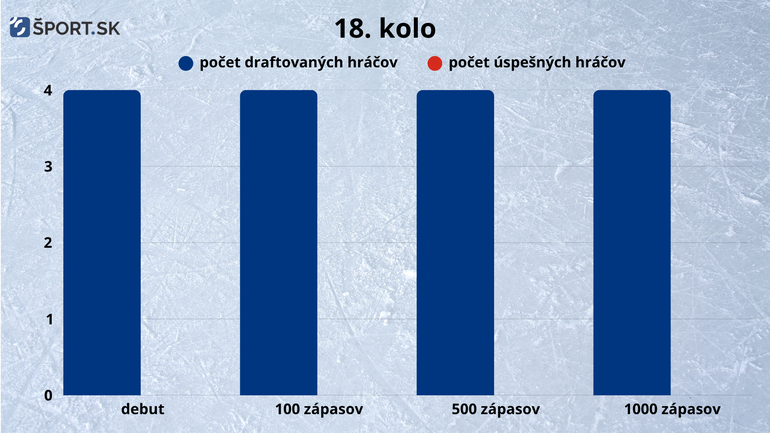 ŠPORT.SK

18. kolo

počet draftovaných hráčov
počet úspešných hráčov

4
3
2
1
0

debut
100 zápasov
500 zápasov
1000 zápasov